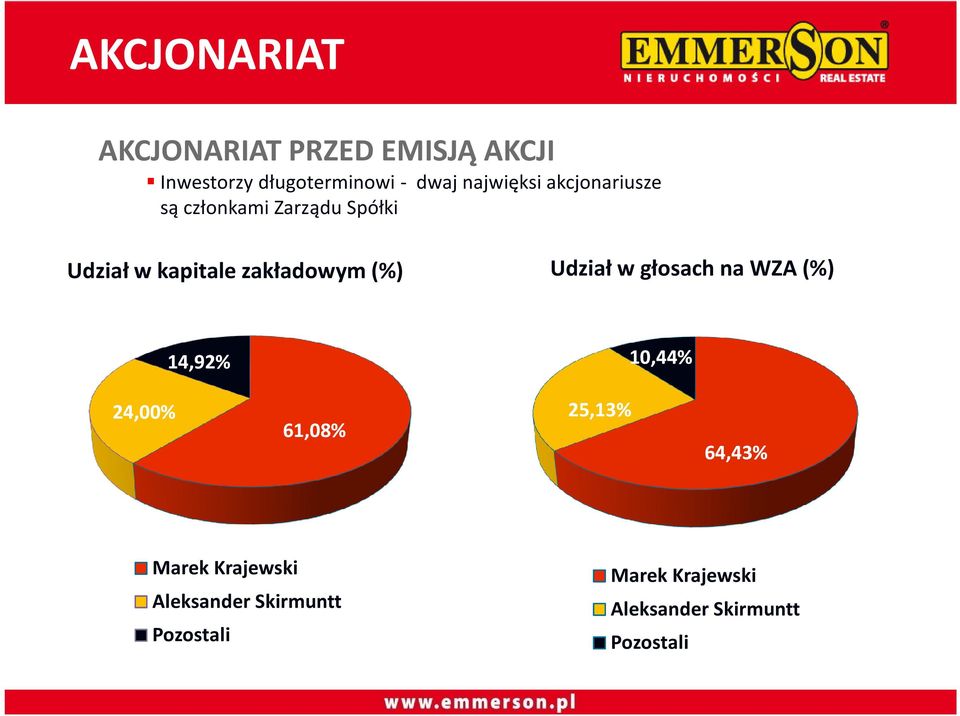 AKCJONARIAT

EMMERSON®
NIERUCHOMOŚCI REAL ESTATE

AKCJONARIAT PRZED EMISJĄ AKCJI
▪ Inwestorzy długoterminowi - dwaj najwięksi akcjonariusze są członkami Zarządu Spółki

Udział w kapitale zakładowym (%)

14,92%
24,00%
61,08%

Marek Krajewski
Aleksander Skirmuntt
Pozostali

Udział w głosach na WZA (%)

10,44%
25,13%
64,43%

Marek Krajewski
Aleksander Skirmuntt
Pozostali

www.emmerson.pl